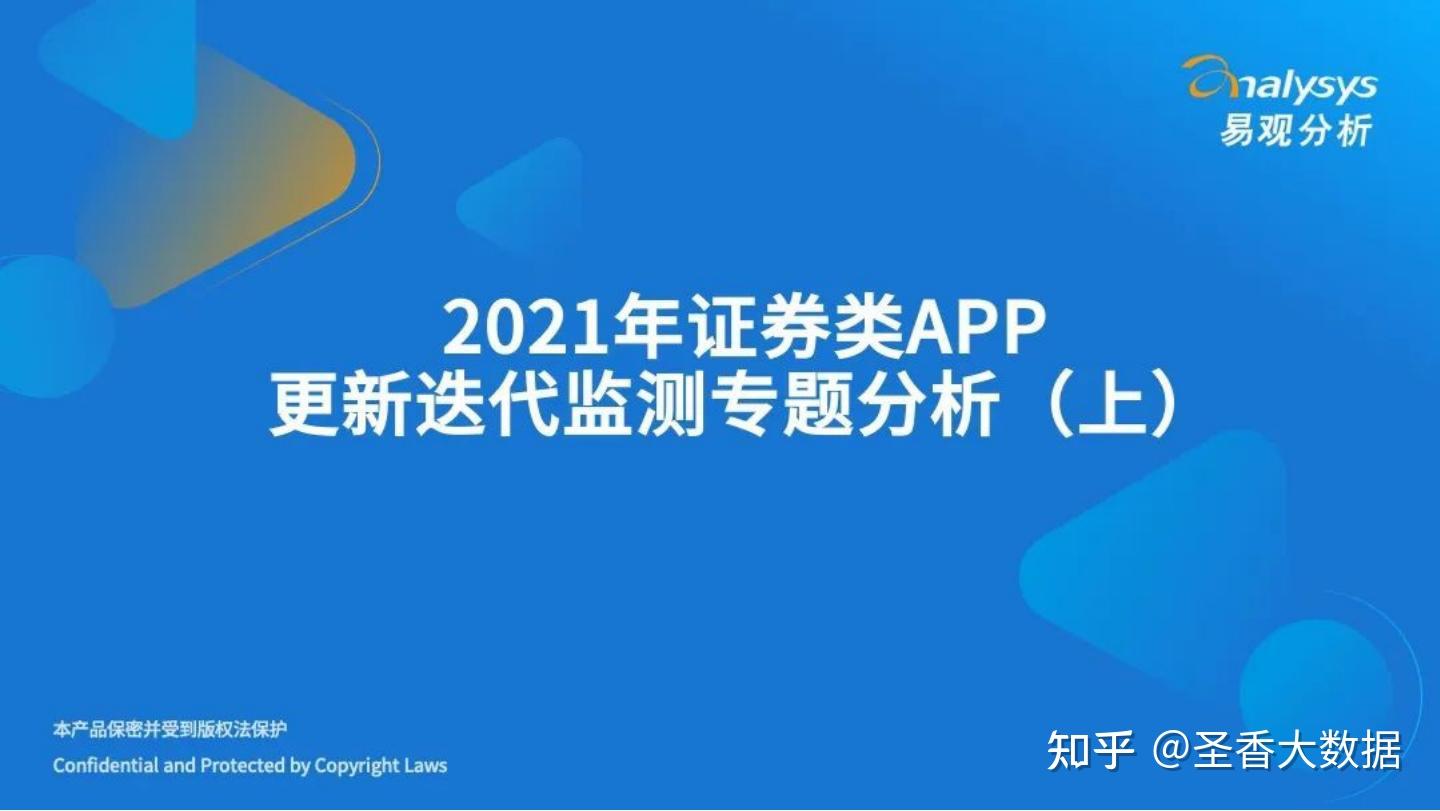 analysys
易观分析

2021年证券类APP
更新迭代监测专题分析（上）

本产品保密并受到版权法保护
Confidential and Protected by Copyright Laws

知乎 @圣香大数据